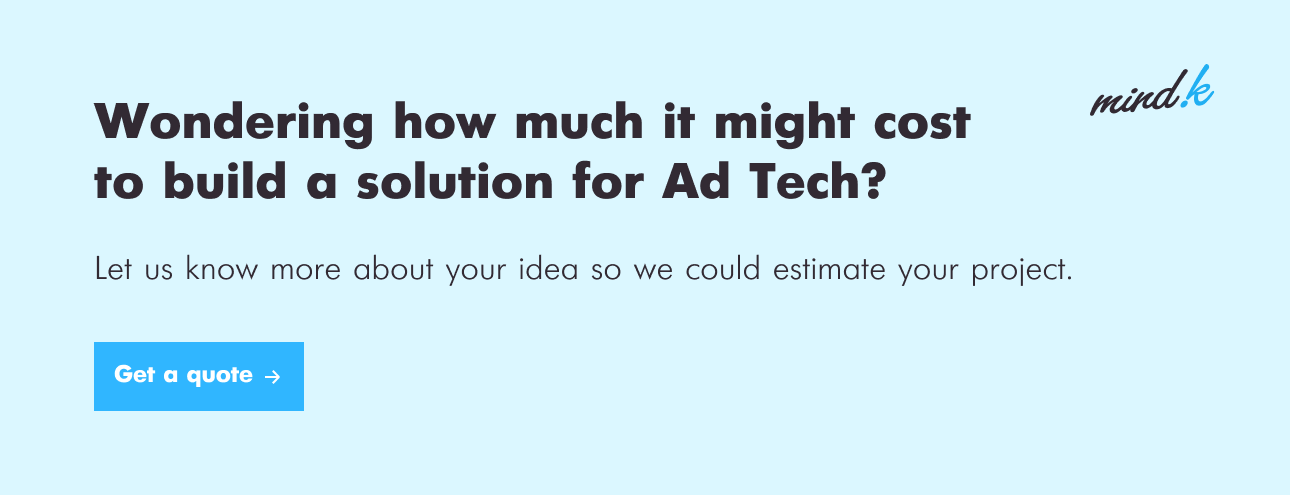 mind.k

Wondering how much it might cost to build a solution for Ad Tech?

Let us know more about your idea so we could estimate your project.

Get a quote →